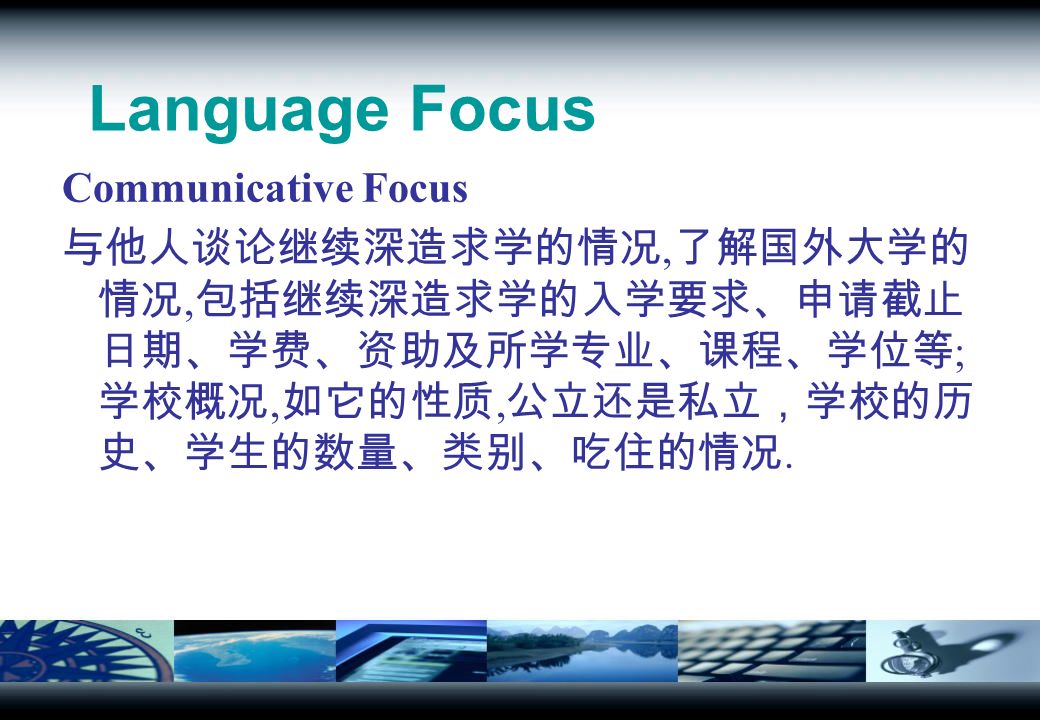 Language Focus

Communicative Focus

与他人谈论继续深造求学的情况,了解国外大学的情况,包括继续深造求学的入学要求、申请截止日期、学费、资助及所学专业、课程、学位等;学校概况,如它的性质,公立还是私立，学校的历史、学生的数量、类别、吃住的情况.